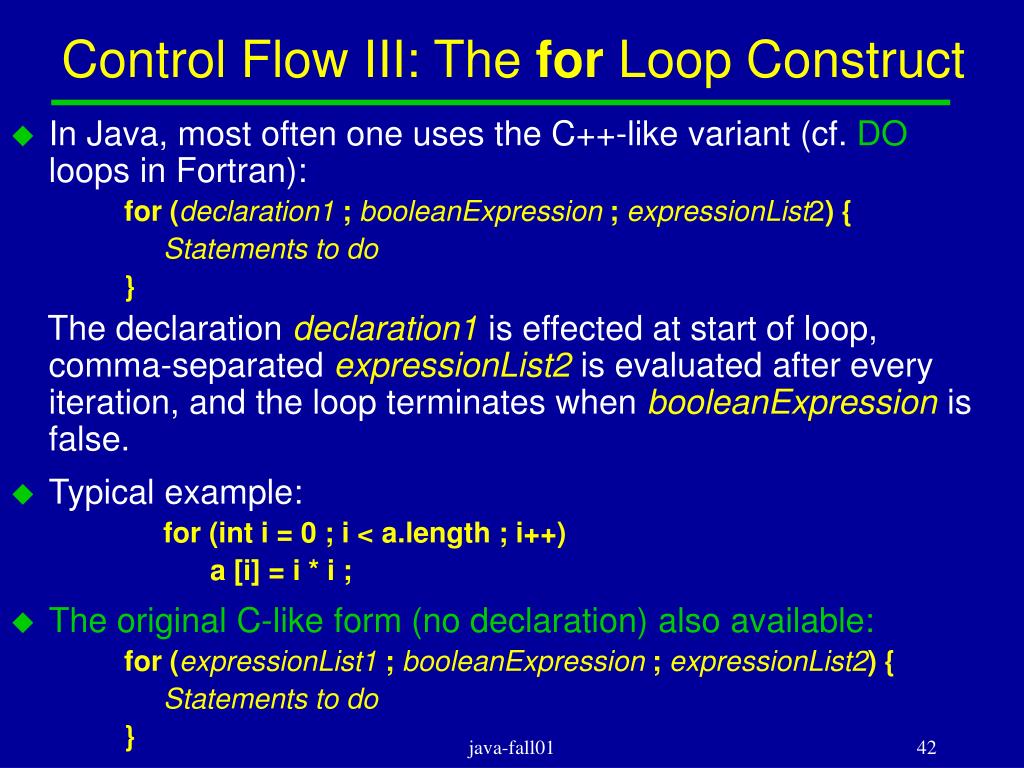 Control Flow III: The for Loop Construct

In Java, most often one uses the C++-like variant (cf. DO loops in Fortran):

for (declaration1 ; booleanExpression ; expressionList2) {
Statements to do
}

The declaration declaration1 is effected at start of loop, comma-separated expressionList2 is evaluated after every iteration, and the loop terminates when booleanExpression is false.

Typical example:

for (int i = 0 ; i < a.length ; i++)
a [i] = i * i ;

The original C-like form (no declaration) also available:

for (expressionList1 ; booleanExpression ; expressionList2) {
Statements to do
}

java-fall01

42